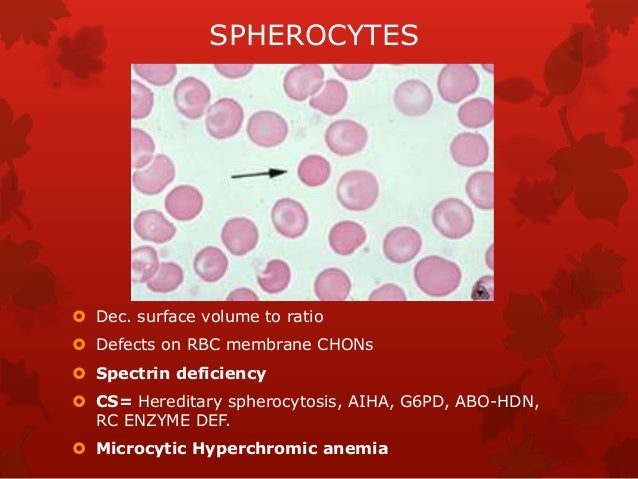 SPHEROCYTES

Dec. surface volume to ratio

Defects on RBC membrane CHONs

Spectrin deficiency

CS= Hereditary spherocytosis, AIHA, G6PD, ABO-HDN, RC ENZYME DEF.

Microcytic Hyperchromic anemia